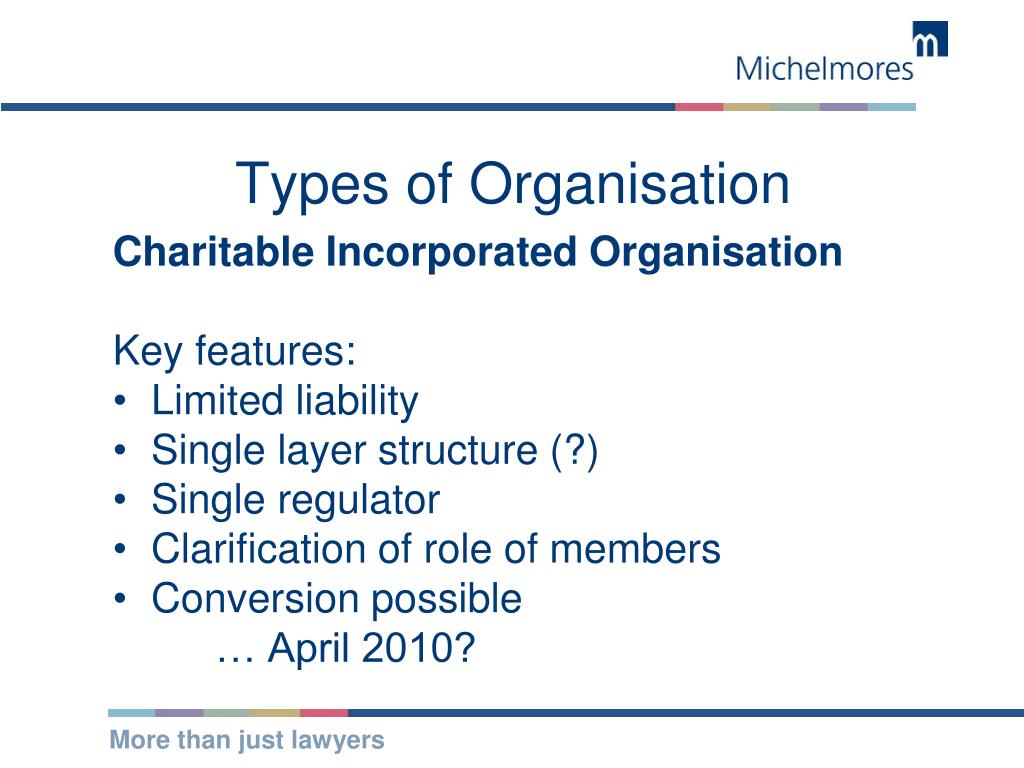 m
Michelmores

Types of Organisation

Charitable Incorporated Organisation

Key features:
• Limited liability
• Single layer structure (?)
• Single regulator
• Clarification of role of members
• Conversion possible
… April 2010?

More than just lawyers